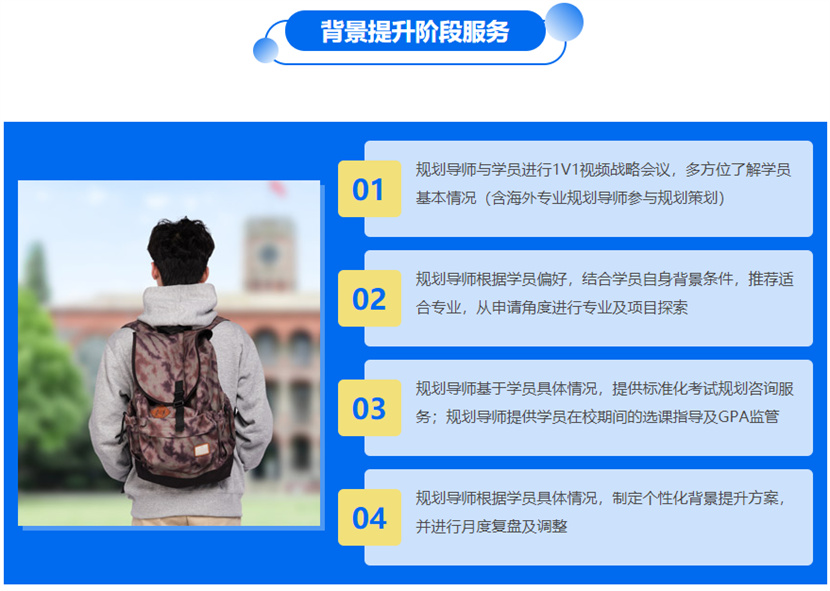 背景提升阶段服务

01
规划导师与学员进行1V1视频战略会议，多方位了解学员基本情况（含海外专业规划导师参与规划策划）

02
规划导师根据学员偏好，结合学员自身背景条件，推荐适合专业，从申请角度进行专业及项目探索

03
规划导师基于学员具体情况，提供标准化考试规划咨询服务；规划导师提供学员在校期间的选课指导及GPA监管

04
规划导师根据学员具体情况，制定个性化背景提升方案，并进行月度复盘及调整